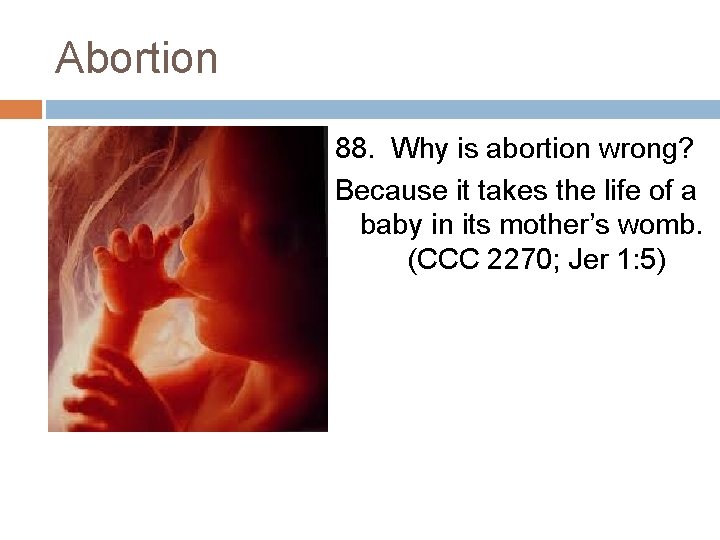 Abortion

88. Why is abortion wrong?

Because it takes the life of a baby in its mother's womb. (CCC 2270; Jer 1:5)